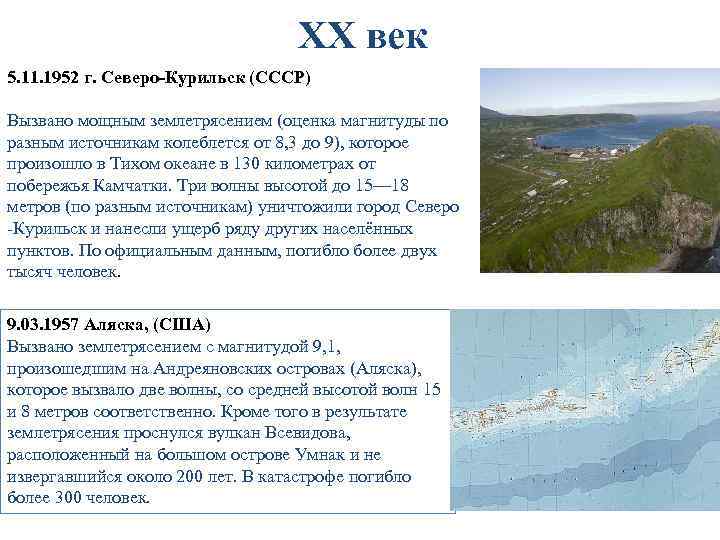 XX век

5.11.1952 г. Северо-Курильск (СССР)

Вызвано мощным землетрясением (оценка магнитуды по разным источникам колеблется от 8,3 до 9), которое произошло в Тихом океане в 130 километрах от побережья Камчатки. Три волны высотой до 15—18 метров (по разным источникам) уничтожили город Северо -Курильск и нанесли ущерб ряду других населённых пунктов. По официальным данным, погибло более двух тысяч человек.

9.03.1957 Аляска, (США)
Вызвано землетрясением с магнитудой 9,1, произошедшим на Андреяновских островах (Аляска), которое вызвало две волны, со средней высотой волн 15 и 8 метров соответственно. Кроме того в результате землетрясения проснулся вулкан Всевидова, расположенный на большом острове Умнак и не извергавшийся около 200 лет. В катастрофе погибло более 300 человек.